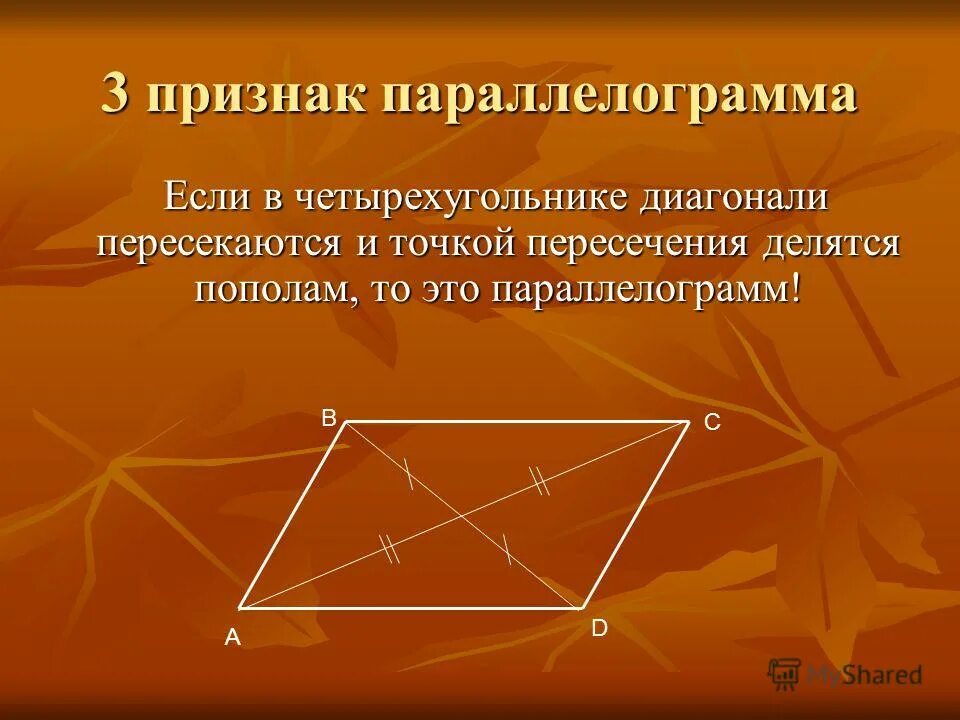 3 признак параллелограмма

Если в четырехугольнике диагонали пересекаются и точкой пересечения делятся пополам, то это параллелограмм!

B

C

A

D

MyShared